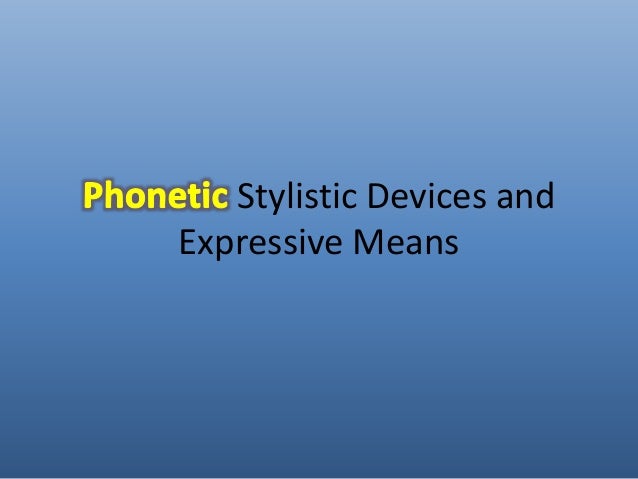 Phonetic Stylistic Devices and Expressive Means